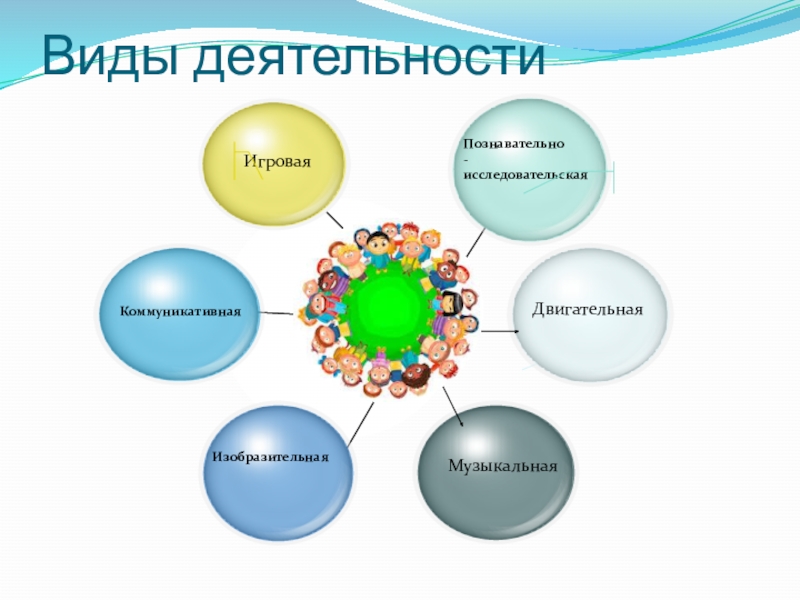 Виды деятельности

Игровая

Познавательно
-
исследовательская

Коммуникативная

Двигательная

Изобразительная

Музыкальная